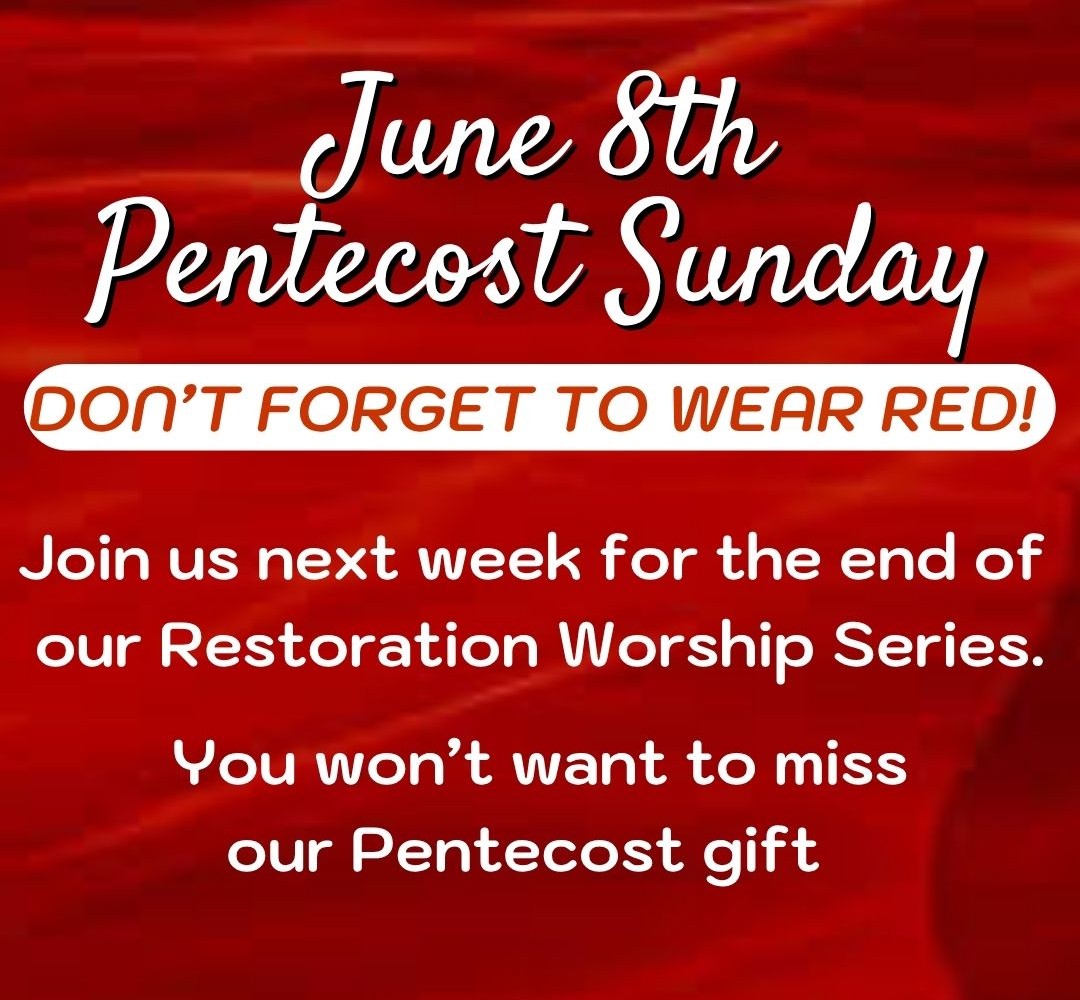 June 8th
Pentecost Sunday

DON'T FORGET TO WEAR RED!

Join us next week for the end of our Restoration Worship Series.

You won't want to miss our Pentecost gift